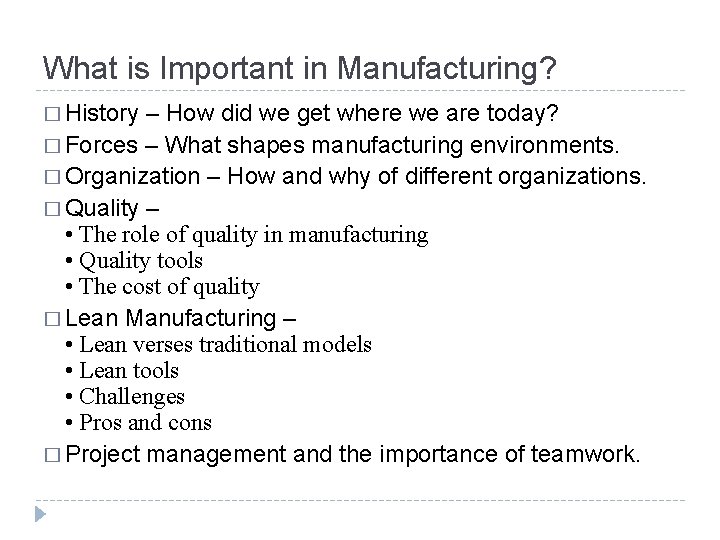 What is Important in Manufacturing?

□ History – How did we get where we are today?

□ Forces – What shapes manufacturing environments.

□ Organization – How and why of different organizations.

□ Quality –
• The role of quality in manufacturing
• Quality tools
• The cost of quality

□ Lean Manufacturing –
• Lean verses traditional models
• Lean tools
• Challenges
• Pros and cons

□ Project management and the importance of teamwork.